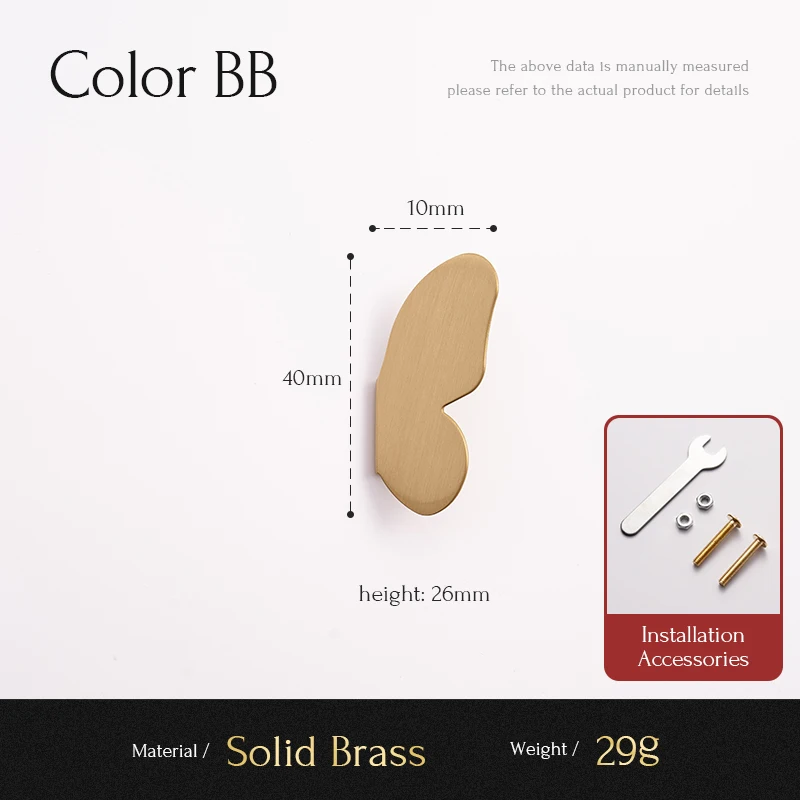 Color BB

The above data is manually measured
please refer to the actual product for details

10mm

40mm

height: 26mm

Installation
Accessories

Material / Solid Brass

Weight / 29g